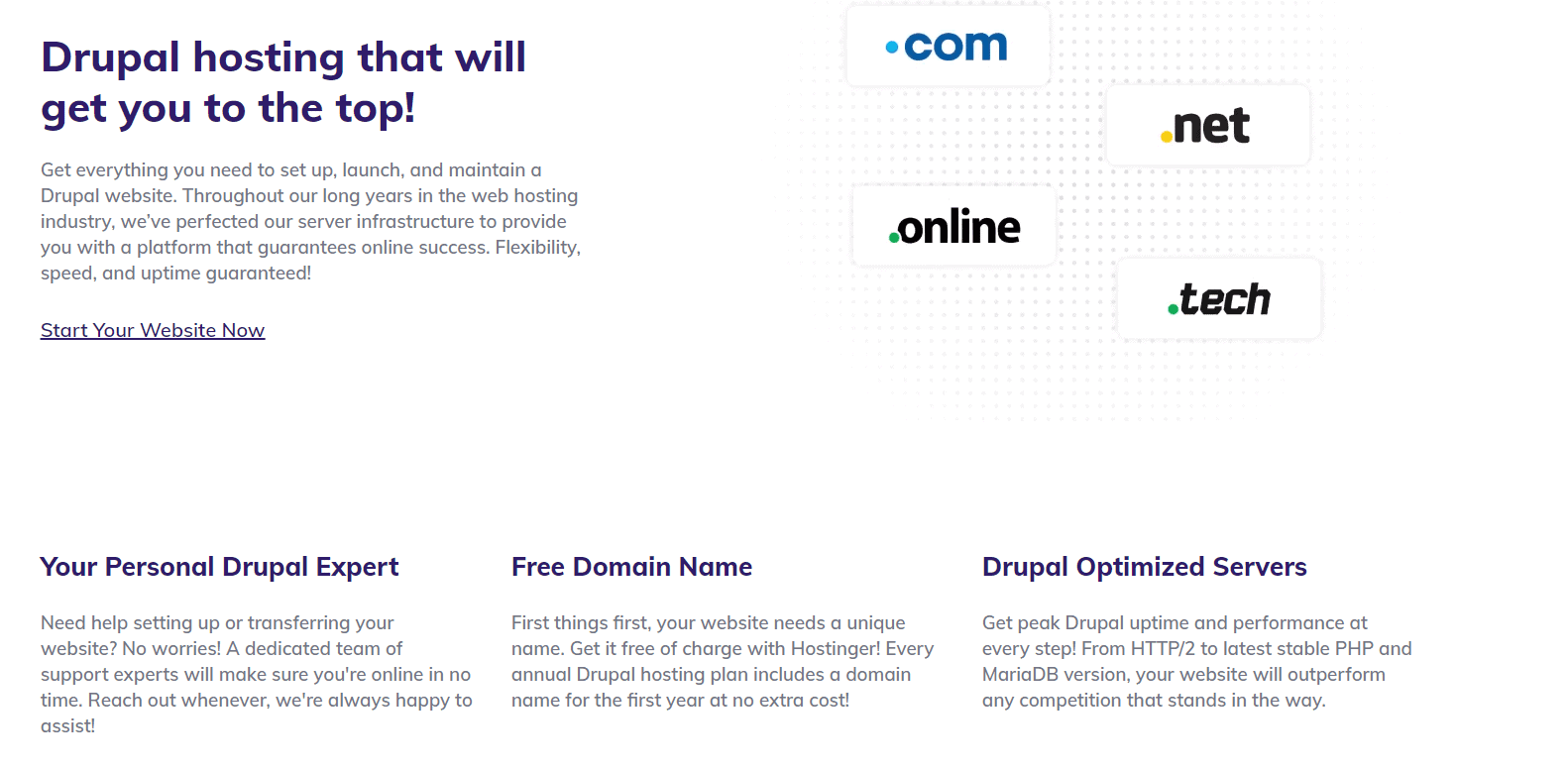 Drupal hosting that will get you to the top!

Get everything you need to set up, launch, and maintain a Drupal website. Throughout our long years in the web hosting industry, we've perfected our server infrastructure to provide you with a platform that guarantees online success. Flexibility, speed, and uptime guaranteed!

Start Your Website Now

.com

.net

.online

.tech

Your Personal Drupal Expert

Need help setting up or transferring your website? No worries! A dedicated team of support experts will make sure you're online in no time. Reach out whenever, we're always happy to assist!

Free Domain Name

First things first, your website needs a unique name. Get it free of charge with Hostinger! Every annual Drupal hosting plan includes a domain name for the first year at no extra cost!

Drupal Optimized Servers

Get peak Drupal uptime and performance at every step! From HTTP/2 to latest stable PHP and MariaDB version, your website will outperform any competition that stands in the way.